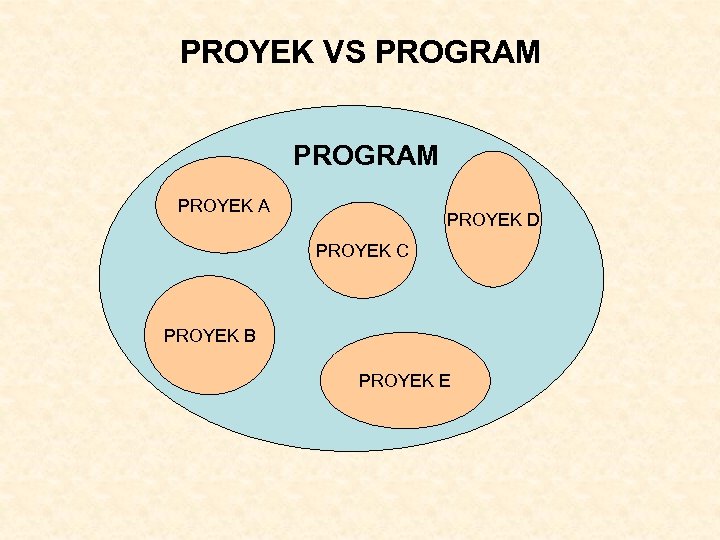 PROYEK VS PROGRAM

PROGRAM

PROYEK A

PROYEK C

PROYEK D

PROYEK B

PROYEK E